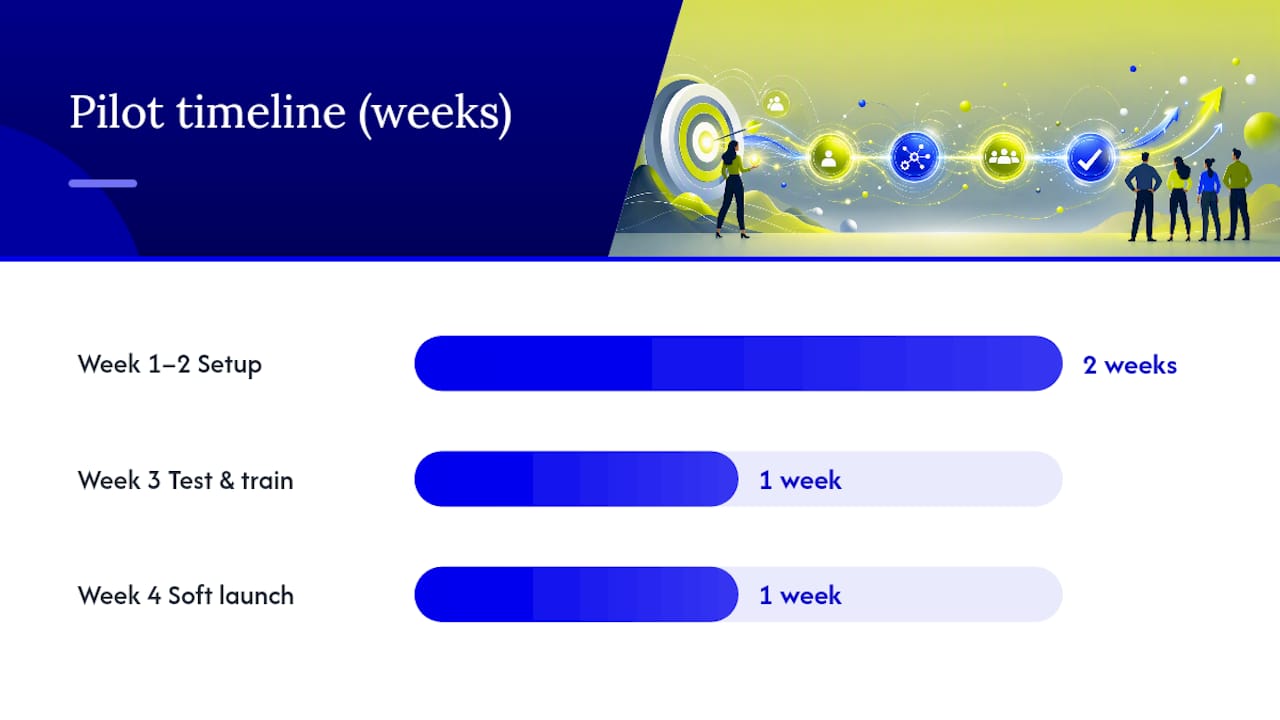 Pilot timeline (weeks)

Week 1–2 Setup
2 weeks

Week 3 Test & train
1 week

Week 4 Soft launch
1 week